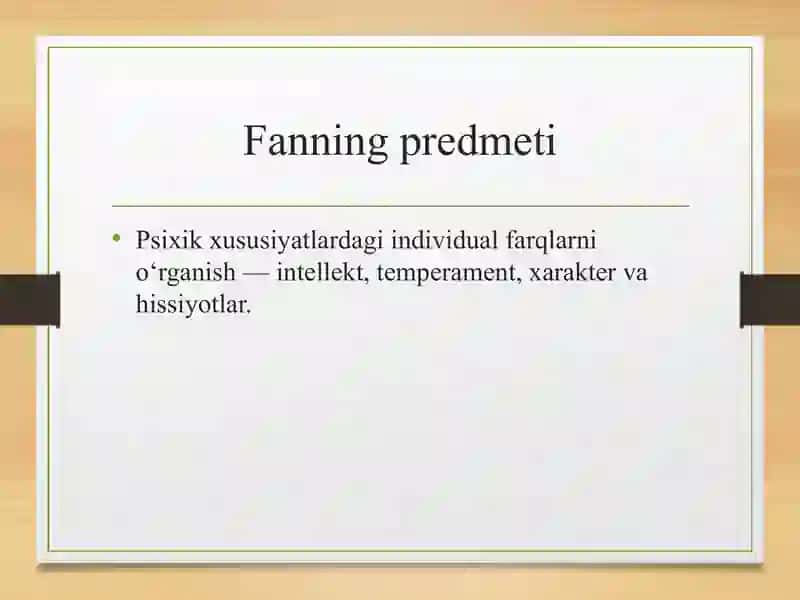 Fanning predmeti

• Psixik xususiyatlardagi individual farqlarni o‘rganish — intellekt, temperament, xarakter va hissiyotlar.